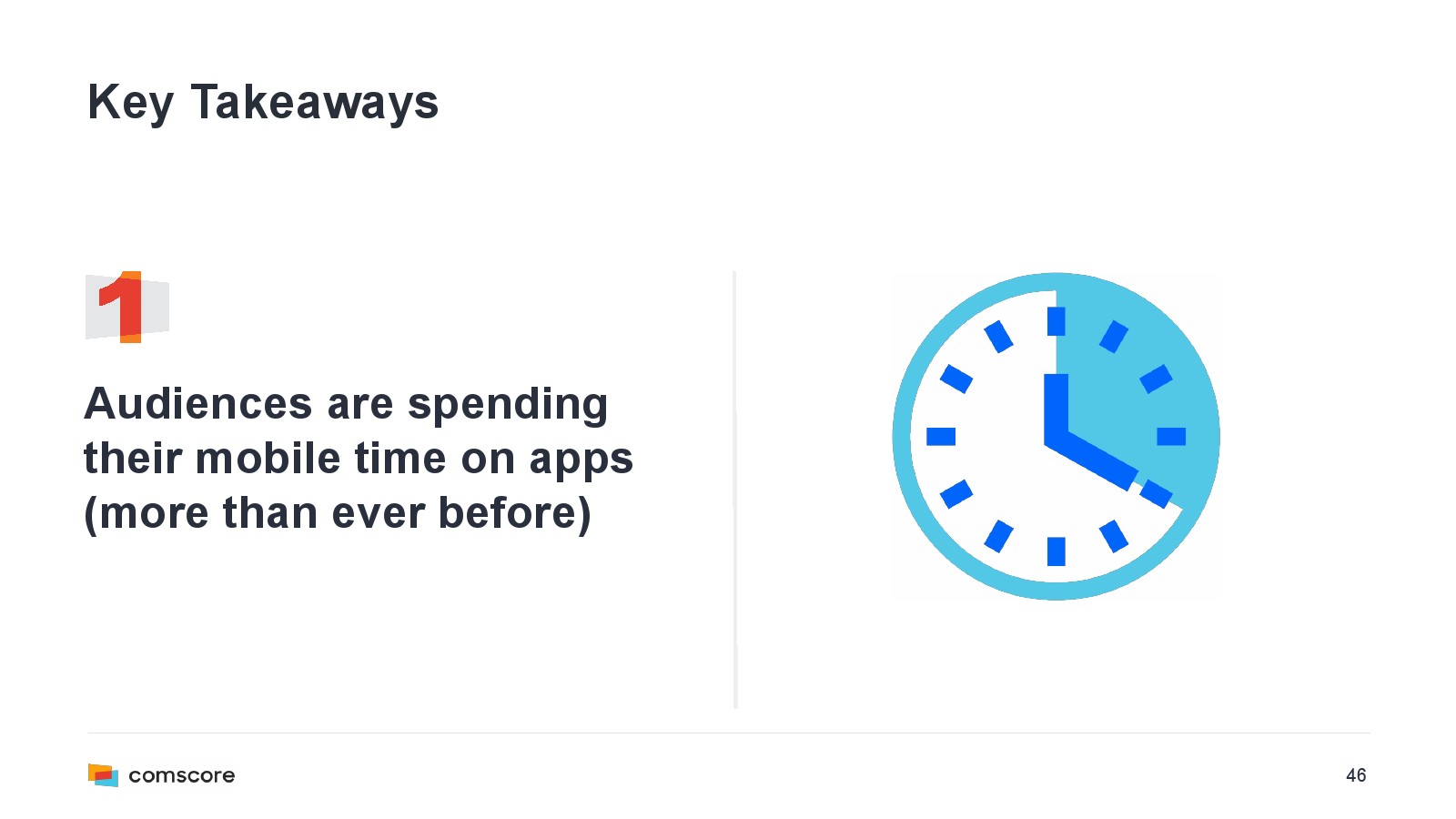 Key Takeaways

1

Audiences are spending their mobile time on apps (more than ever before)

comscore

46